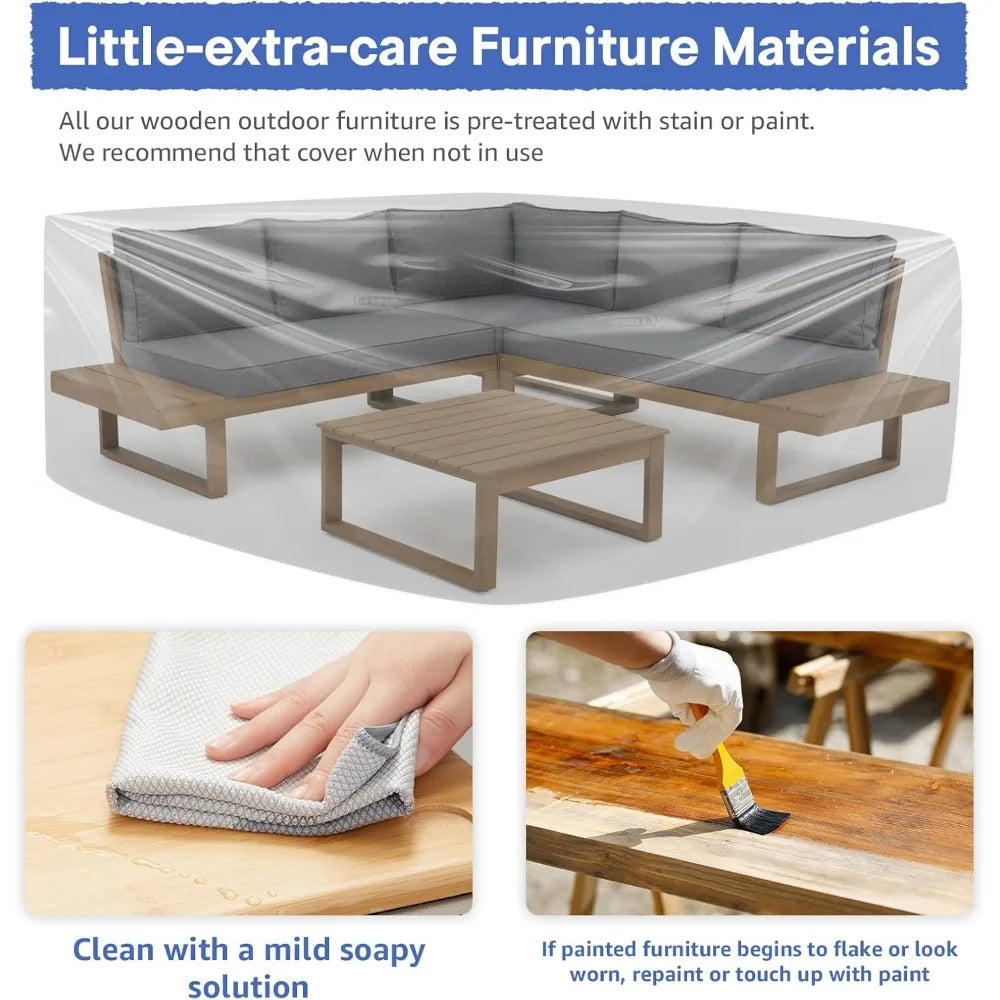 Little-extra-care Furniture Materials

All our wooden outdoor furniture is pre-treated with stain or paint. We recommend that cover when not in use

Clean with a mild soapy solution

If painted furniture begins to flake or look worn, repaint or touch up with paint